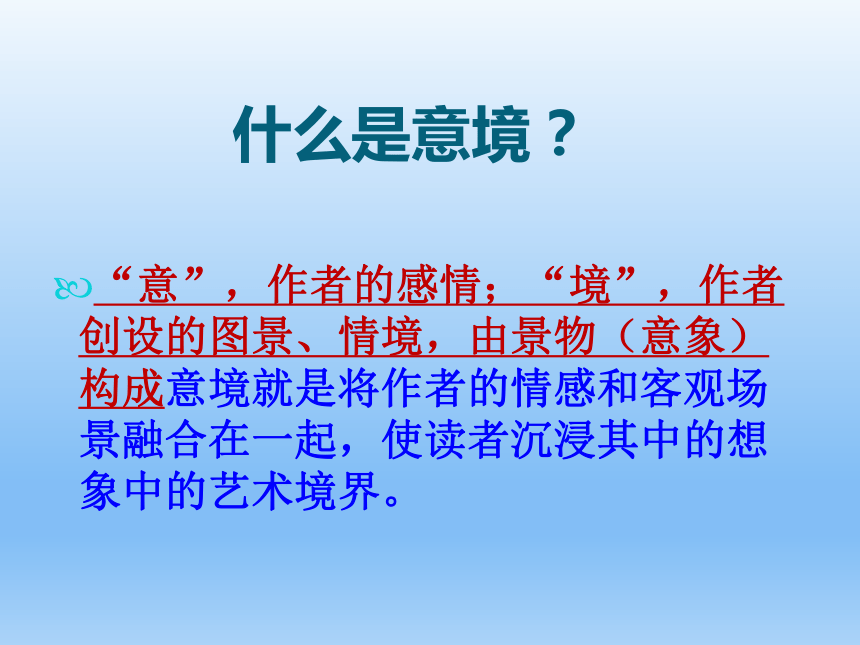 什么是意境？

“意”，作者的感情；“境”，作者创设的图景、情境，由景物（意象）构成意境就是将作者的情感和客观场景融合在一起，使读者沉浸其中的想象中的艺术境界。